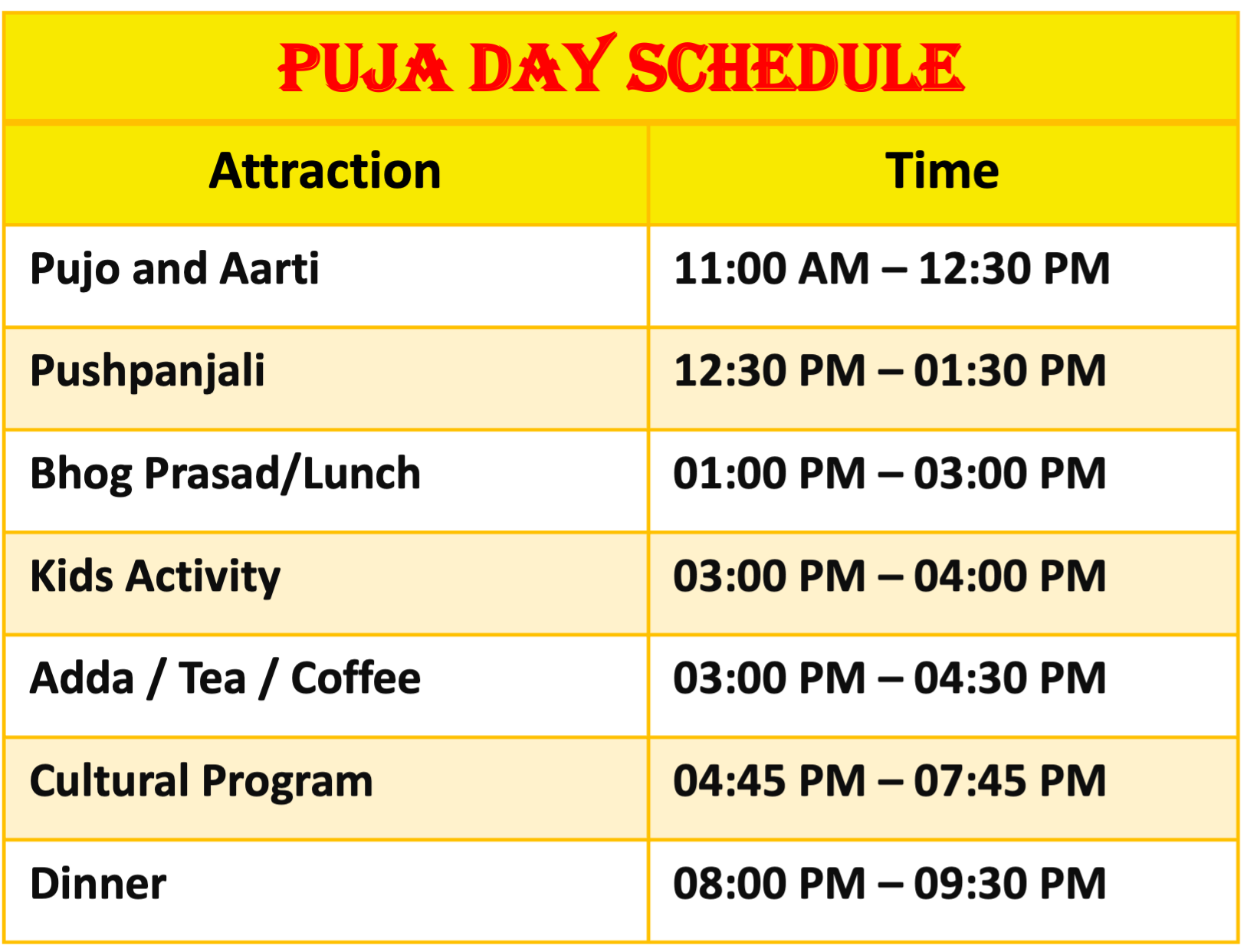 PUJA DAY SCHEDULE

| Attraction | Time |
|---|---|
| Pujo and Aarti | 11:00 AM – 12:30 PM |
| Pushpanjali | 12:30 PM – 01:30 PM |
| Bhog Prasad/Lunch | 01:00 PM – 03:00 PM |
| Kids Activity | 03:00 PM – 04:00 PM |
| Adda / Tea / Coffee | 03:00 PM – 04:30 PM |
| Cultural Program | 04:45 PM – 07:45 PM |
| Dinner | 08:00 PM – 09:30 PM |